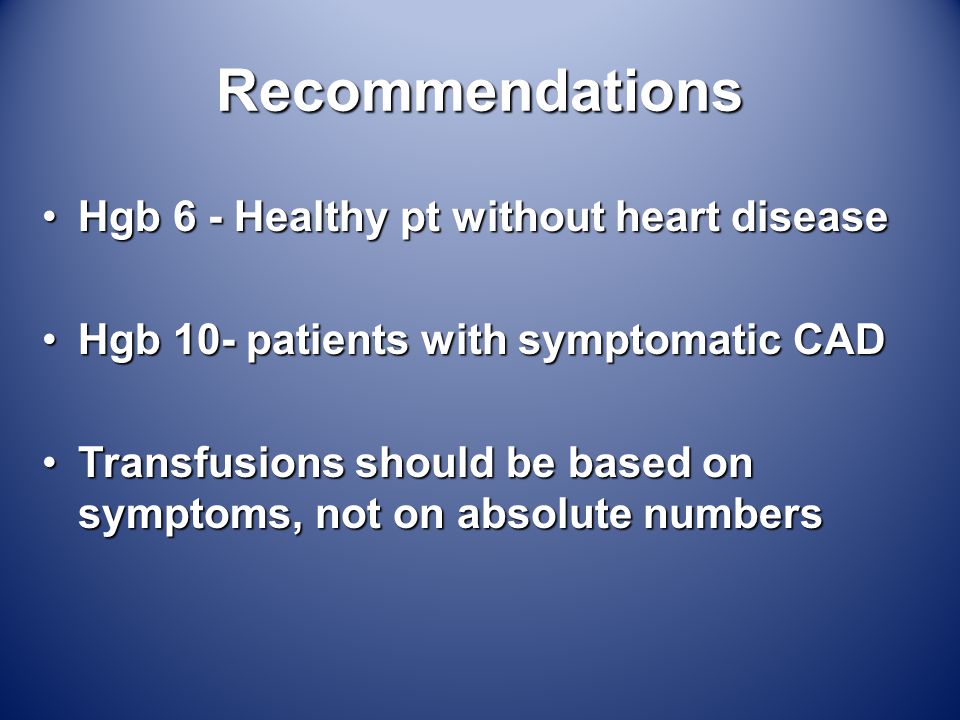 Recommendations

• Hgb 6 - Healthy pt without heart disease

• Hgb 10- patients with symptomatic CAD

• Transfusions should be based on symptoms, not on absolute numbers